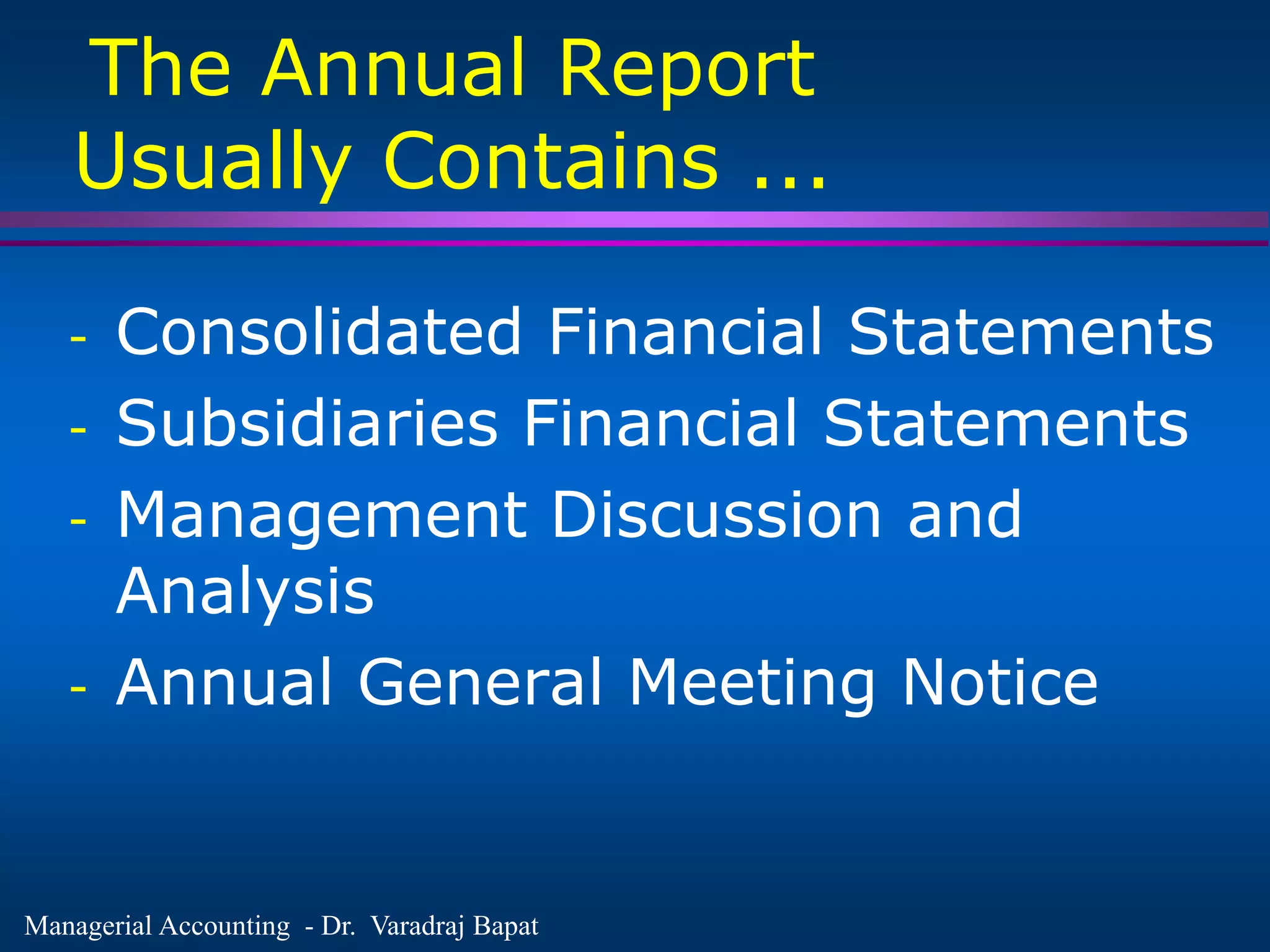 The Annual Report Usually Contains ...

- Consolidated Financial Statements
- Subsidiaries Financial Statements
- Management Discussion and Analysis
- Annual General Meeting Notice

Managerial Accounting - Dr. Varadraj Bapat